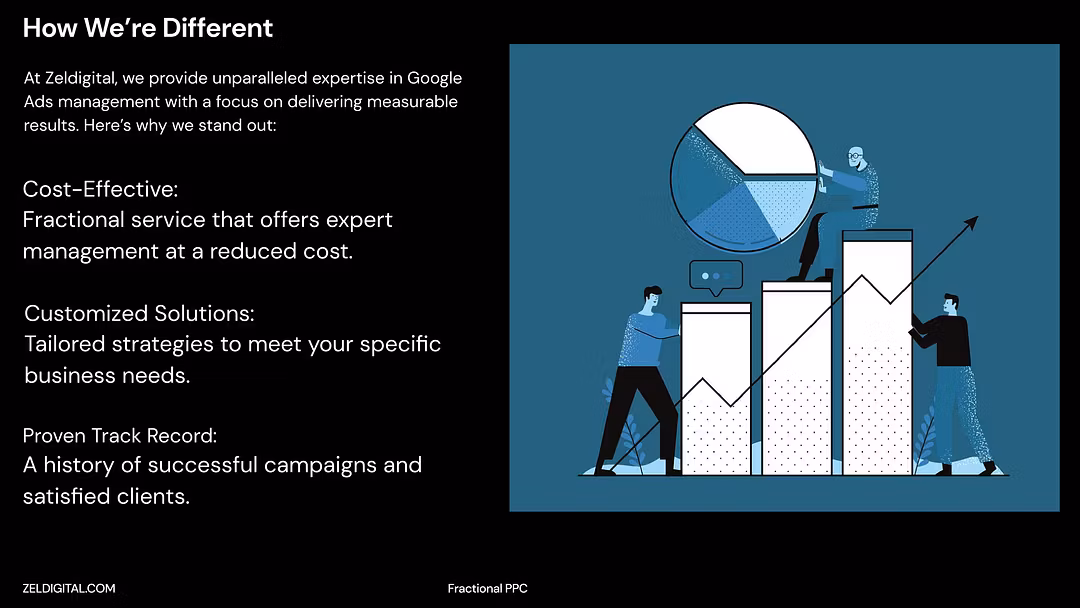 How We're Different

At Zeldigital, we provide unparalleled expertise in Google Ads management with a focus on delivering measurable results. Here's why we stand out:

Cost-Effective:
Fractional service that offers expert management at a reduced cost.

Customized Solutions:
Tailored strategies to meet your specific business needs.

Proven Track Record:
A history of successful campaigns and satisfied clients.

ZELDIGITAL.COM

Fractional PPC